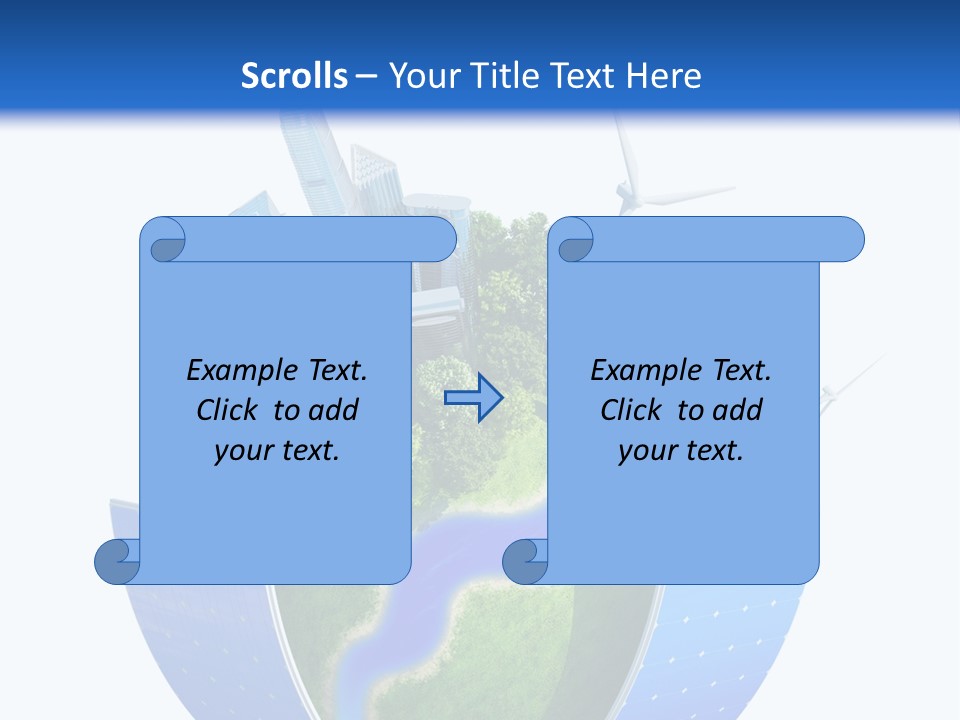 Scrolls – Your Title Text Here

Example Text. Click to add your text.

Example Text. Click to add your text.